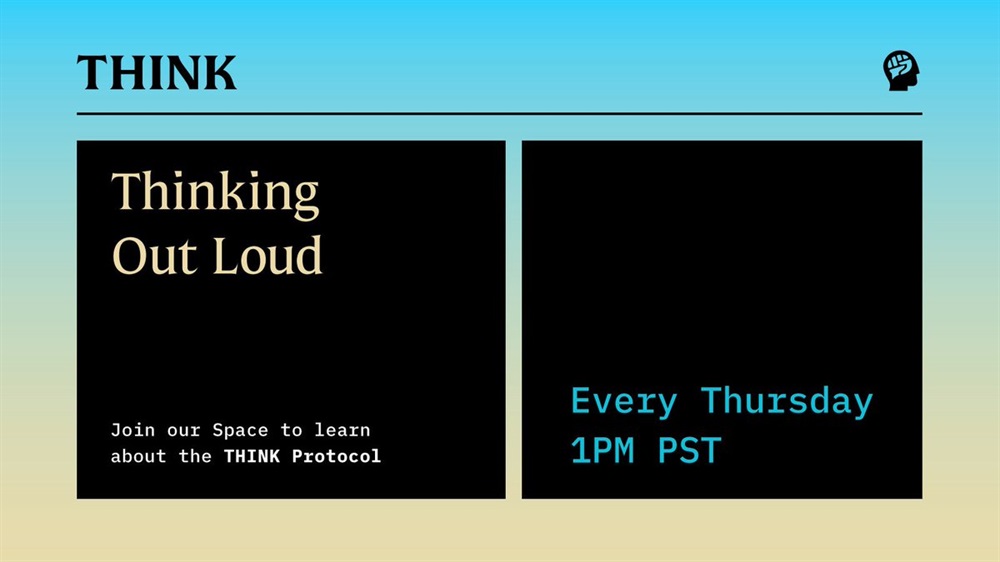 THINK

Thinking Out Loud

Join our Space to learn about the THINK Protocol

Every Thursday
1PM PST